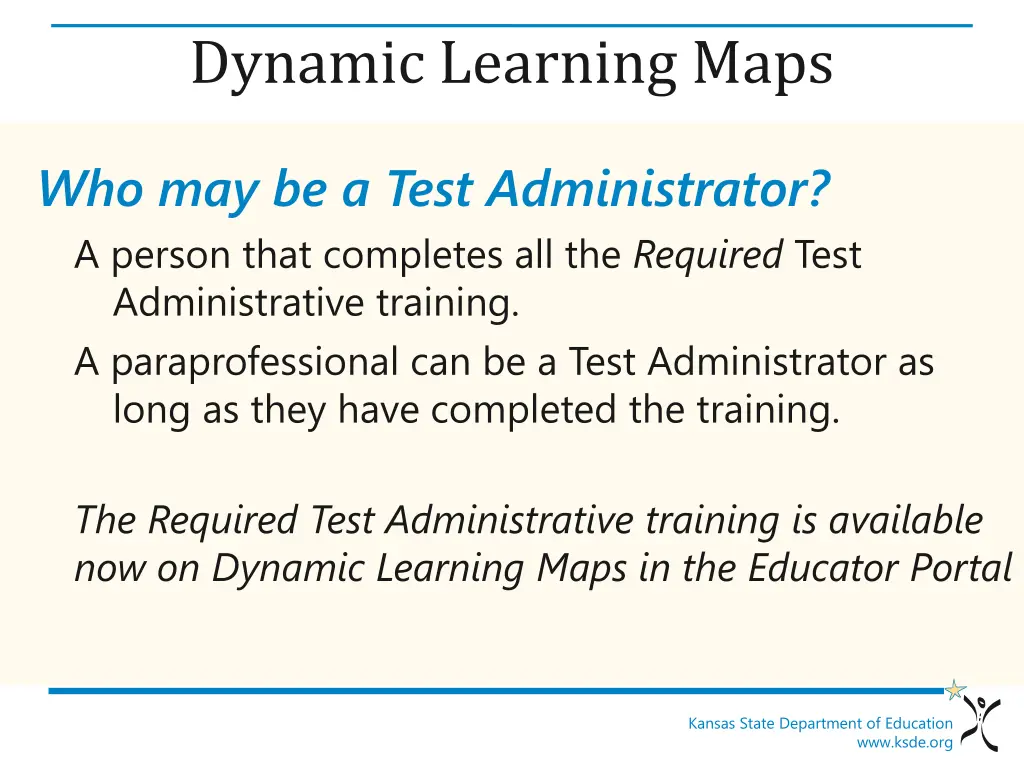 Dynamic Learning Maps

Who may be a Test Administrator?

A person that completes all the Required Test Administrative training.

A paraprofessional can be a Test Administrator as long as they have completed the training.

The Required Test Administrative training is available now on Dynamic Learning Maps in the Educator Portal

Kansas State Department of Education
www.ksde.org